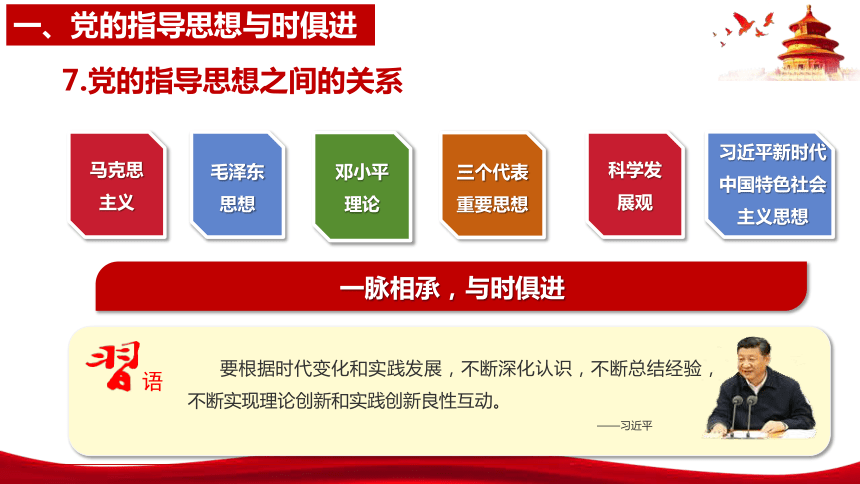 一、党的指导思想与时俱进

7.党的指导思想之间的关系

马克思主义

毛泽东思想

邓小平理论

三个代表重要思想

科学发展观

习近平新时代中国特色社会主义思想

一脉相承，与时俱进

习语

要根据时代变化和实践发展，不断深化认识，不断总结经验，不断实现理论创新和实践创新良性互动。

——习近平